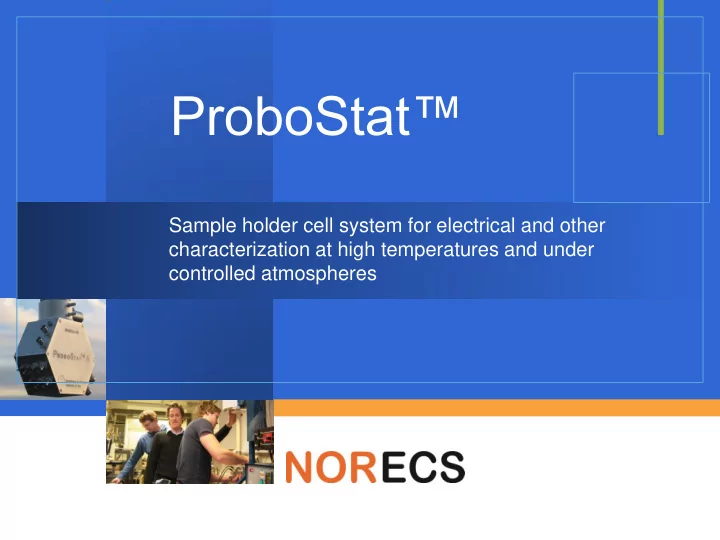 ProboStat™

Sample holder cell system for electrical and other characterization at high temperatures and under controlled atmospheres

ProboStat

NORECS